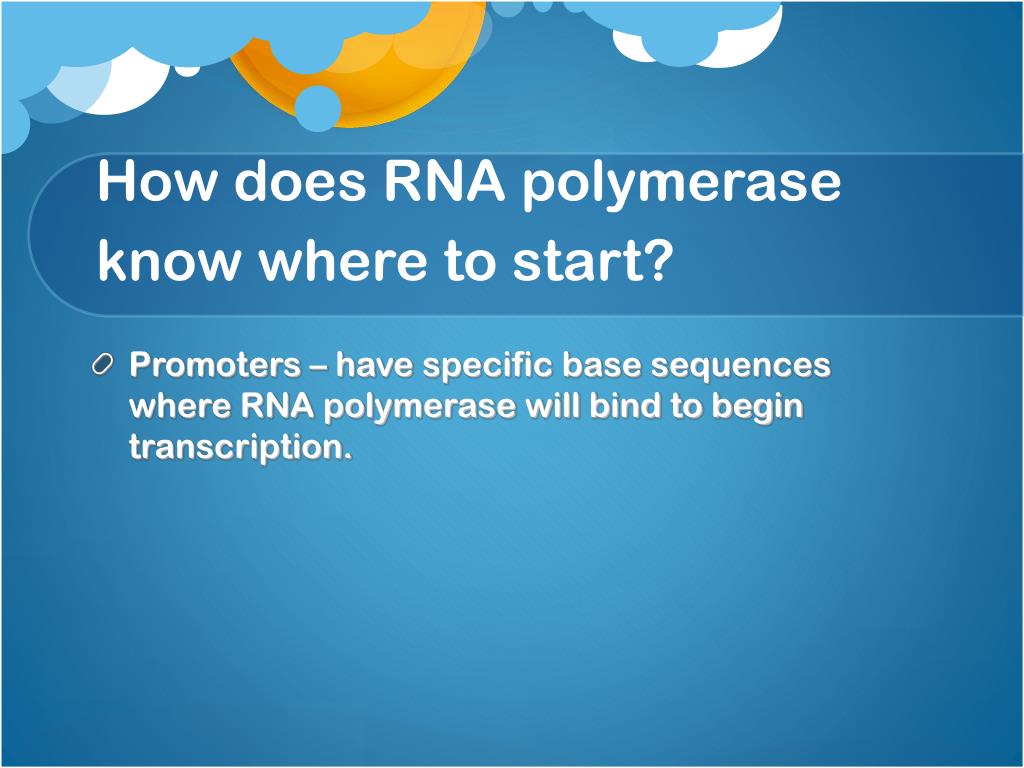 How does RNA polymerase know where to start?

Promoters – have specific base sequences where RNA polymerase will bind to begin transcription.